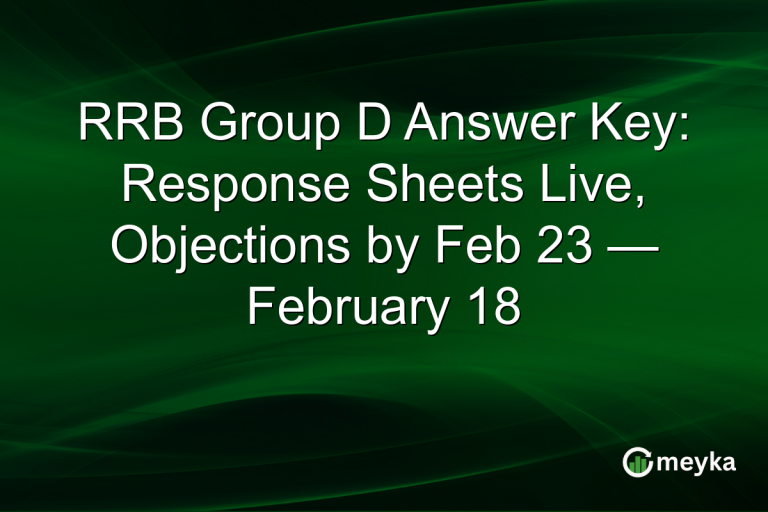 RRB Group D Answer Key: Response Sheets Live, Objections by Feb 23 — February 18

meyka